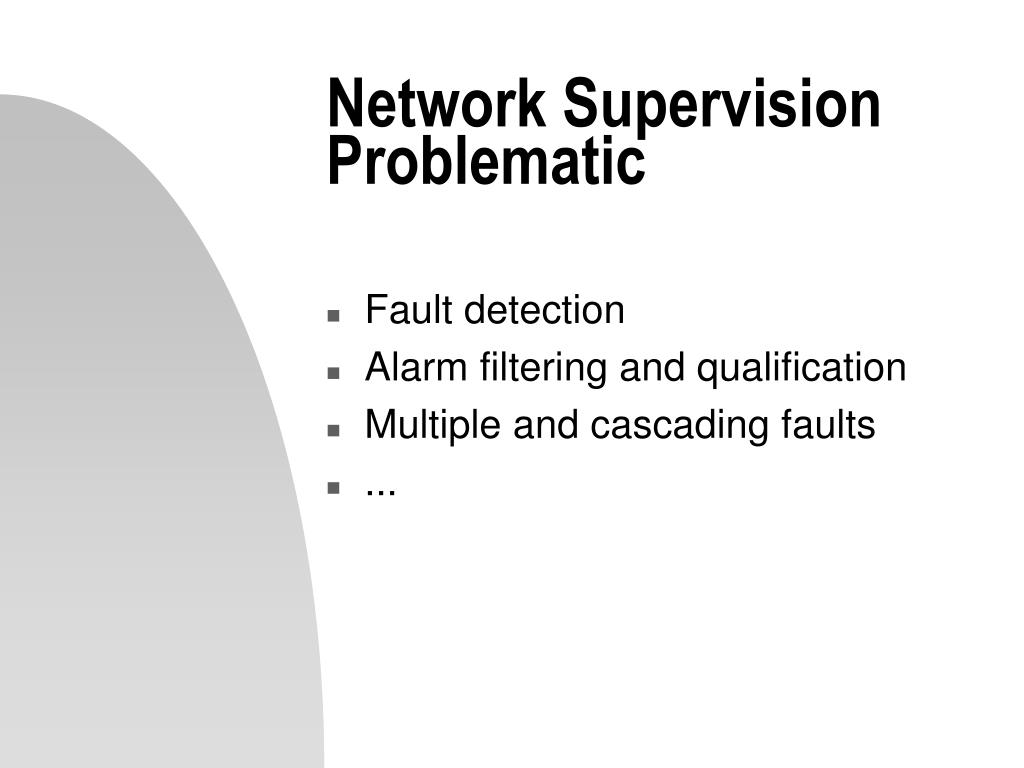 Network Supervision Problematic

- Fault detection
- Alarm filtering and qualification
- Multiple and cascading faults
- ...